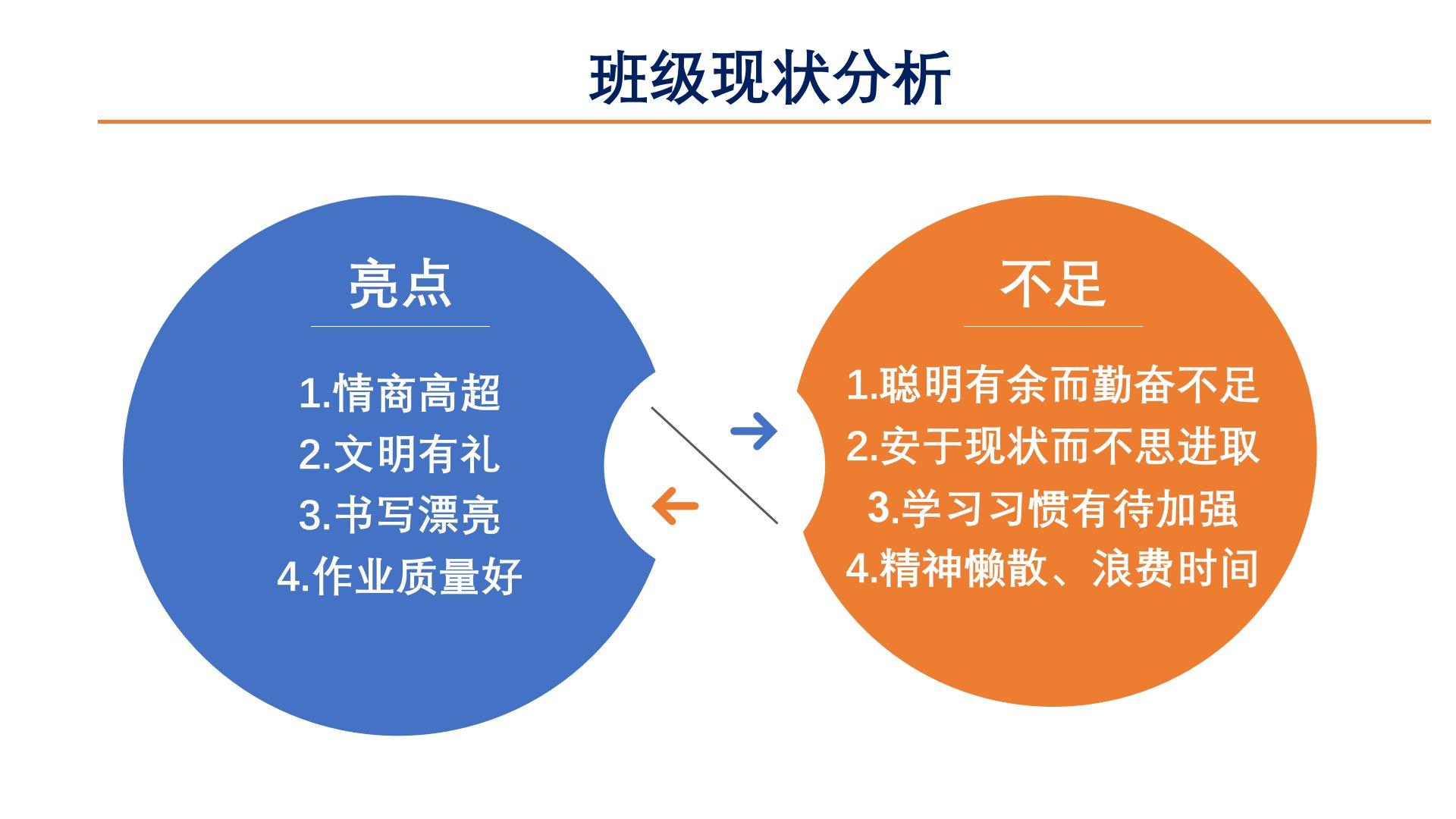 班级现状分析

亮点

1.情商高超
2.文明有礼
3.书写漂亮
4.作业质量好

不足

1.聪明有余而勤奋不足
2.安于现状而不思进取
3.学习习惯有待加强
4.精神懒散、浪费时间